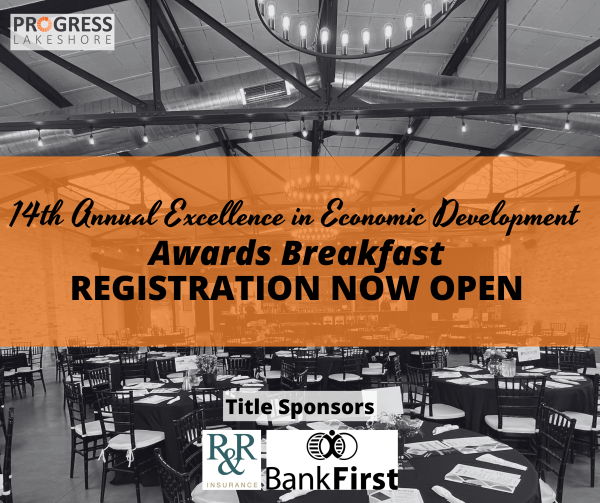 PROGRESS
LAKESHORE

14th Annual Excellence in Economic Development
Awards Breakfast
REGISTRATION NOW OPEN

Title Sponsors

R&R
INSURANCE

BankFirst